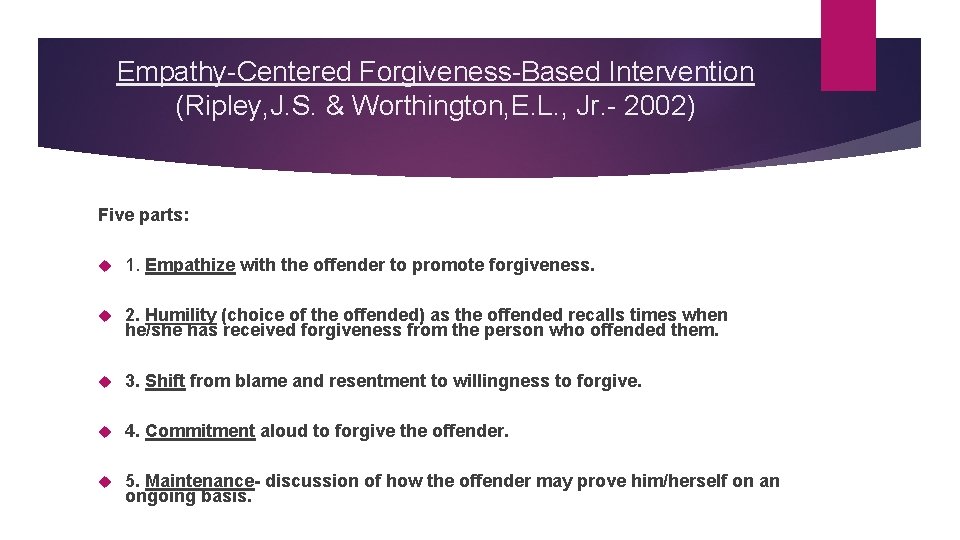 Empathy-Centered Forgiveness-Based Intervention
(Ripley,J.S. & Worthington,E.L., Jr.- 2002)

Five parts:

1. Empathize with the offender to promote forgiveness.

2. Humility (choice of the offended) as the offended recalls times when he/she has received forgiveness from the person who offended them.

3. Shift from blame and resentment to willingness to forgive.

4. Commitment aloud to forgive the offender.

5. Maintenance- discussion of how the offender may prove him/herself on an ongoing basis.